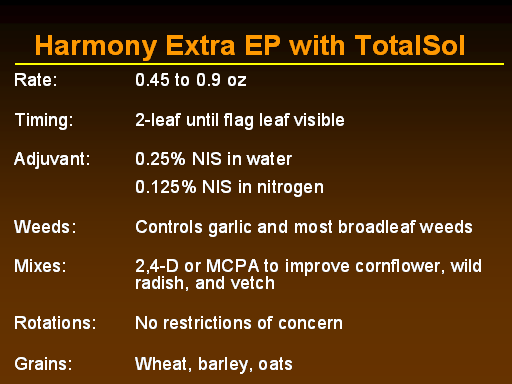 Harmony Extra EP with TotalSol

Rate: 0.45 to 0.9 oz

Timing: 2-leaf until flag leaf visible

Adjuvant: 0.25% NIS in water

0.125% NIS in nitrogen

Weeds: Controls garlic and most broadleaf weeds

Mixes: 2,4-D or MCPA to improve cornflower, wild radish, and vetch

Rotations: No restrictions of concern

Grains: Wheat, barley, oats